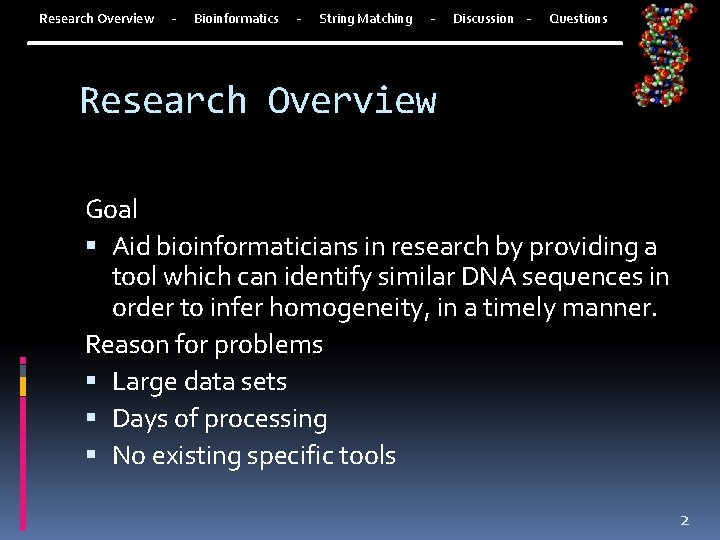 Research Overview - Bioinformatics - String Matching - Discussion - Questions

Research Overview

Goal

▪ Aid bioinformaticians in research by providing a tool which can identify similar DNA sequences in order to infer homogeneity, in a timely manner.

Reason for problems

▪ Large data sets
▪ Days of processing
▪ No existing specific tools

2